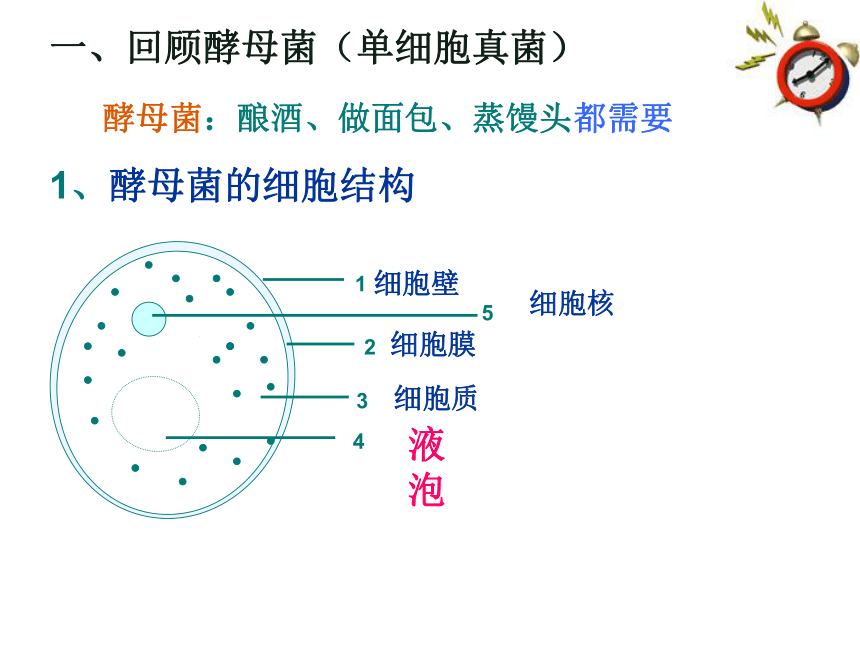 一、回顾酵母菌（单细胞真菌）

酵母菌：酿酒、做面包、蒸馒头都需要

1、酵母菌的细胞结构

1 细胞壁

5

细胞核

2 细胞膜

3 细胞质

4 液泡